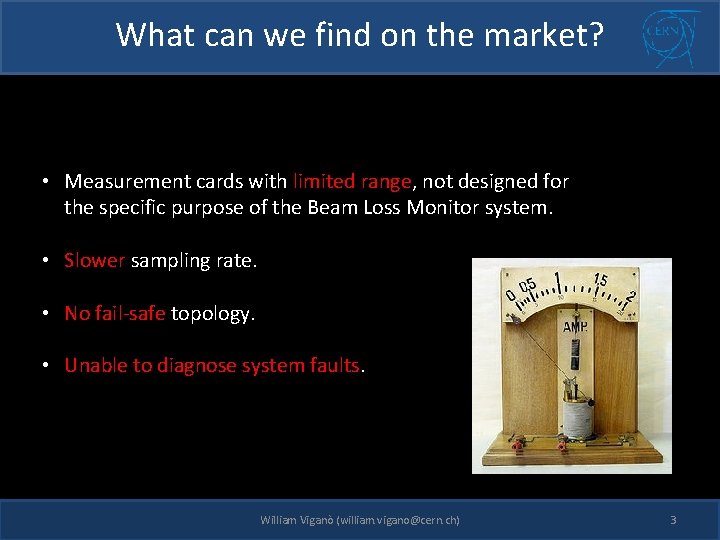 What can we find on the market?

CERN

• Measurement cards with limited range, not designed for the specific purpose of the Beam Loss Monitor system.

• Slower sampling rate.

• No fail-safe topology.

• Unable to diagnose system faults.

0 0,5 1 1,5 2

AMP.

William Viganò (william.vigano@cern.ch)

3